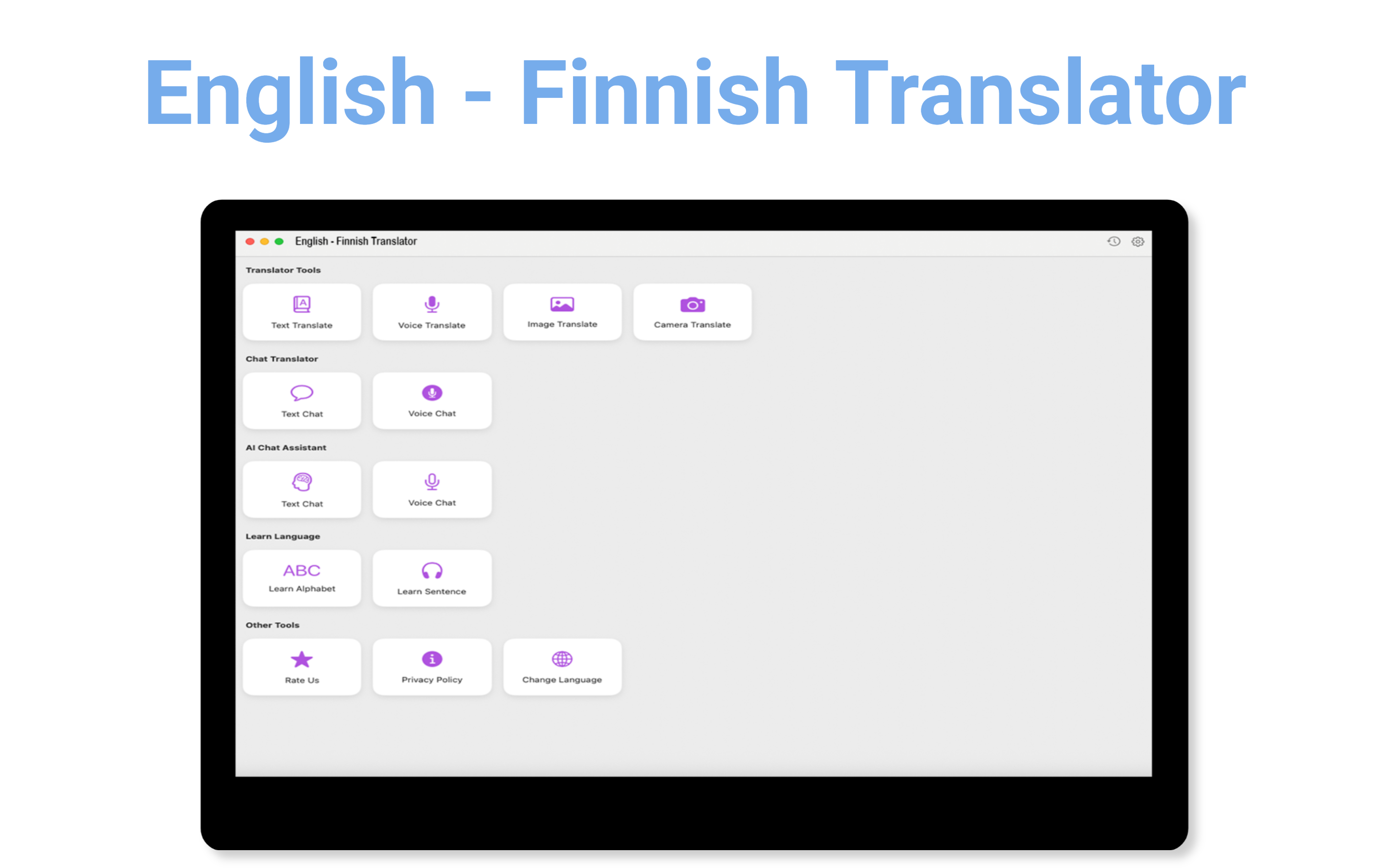 English - Finnish Translator

English - Finnish Translator

Translator Tools

Text Translate

Voice Translate

Image Translate

Camera Translate

Chat Translator

Text Chat

Voice Chat

AI Chat Assistant

Text Chat

Voice Chat

Learn Language

ABC
Learn Alphabet

Learn Sentence

Other Tools

Rate Us

Privacy Policy

Change Language